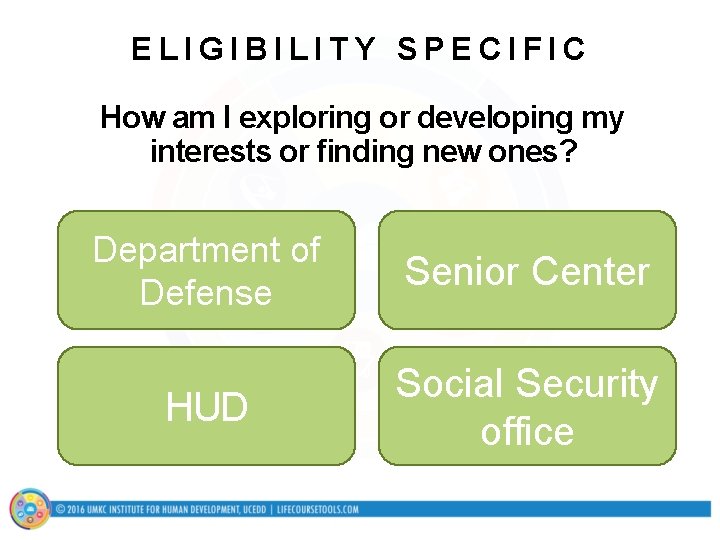 ELIGIBILITY SPECIFIC

How am I exploring or developing my interests or finding new ones?

Department of Defense

Senior Center

HUD

Social Security office

© 2016 UMKC INSTITUTE FOR HUMAN DEVELOPMENT, UCEDD | LIFECOURSETOOLS.COM